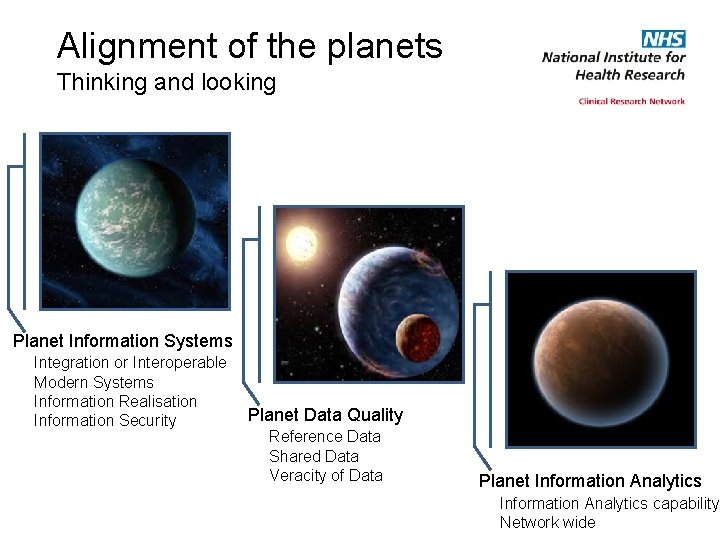 Alignment of the planets
Thinking and looking

NHS
National Institute for Health Research
Clinical Research Network

Planet Information Systems
Integration or Interoperable
Modern Systems
Information Realisation
Information Security

Planet Data Quality
Reference Data
Shared Data
Veracity of Data

Planet Information Analytics
Information Analytics capability
Network wide